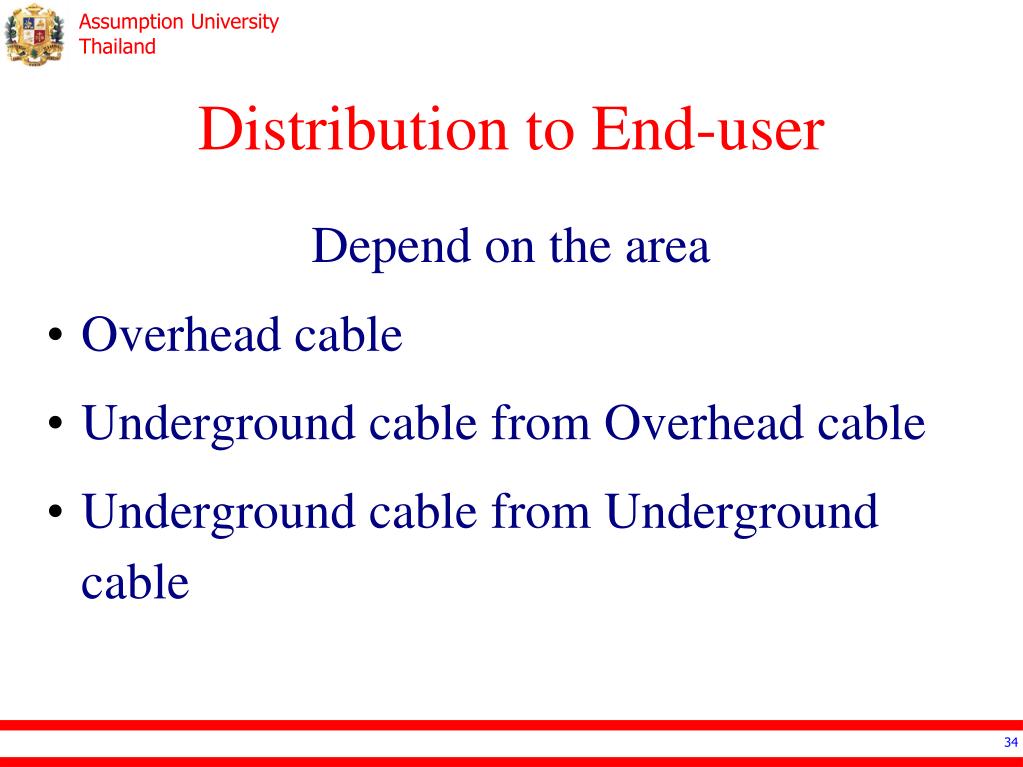 Assumption University
Thailand

Distribution to End-user

Depend on the area

• Overhead cable
• Underground cable from Overhead cable
• Underground cable from Underground cable

34